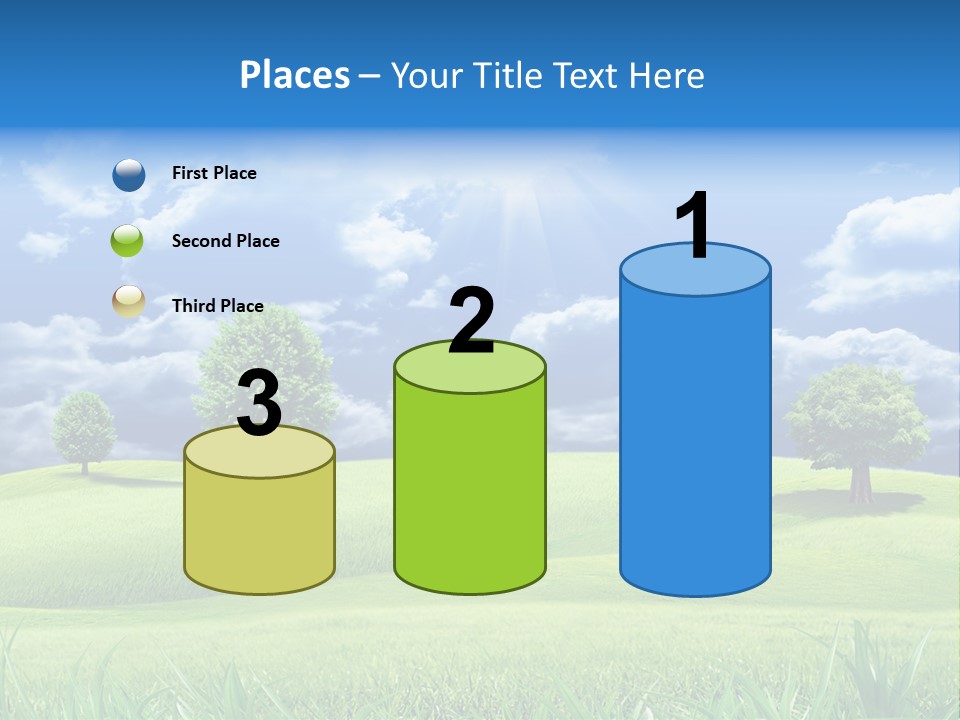 Places – Your Title Text Here

First Place

Second Place

Third Place

3

2

1